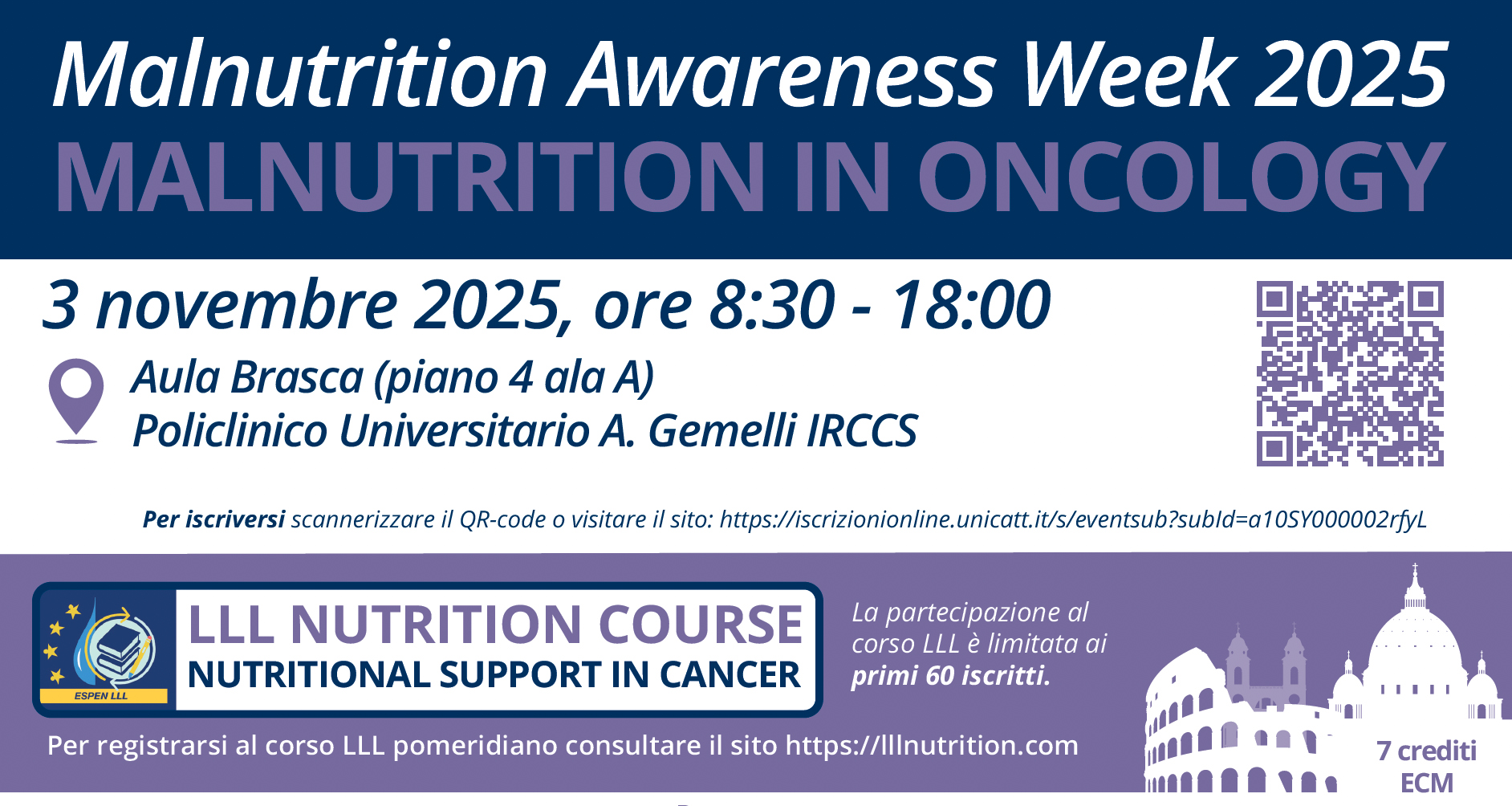 Malnutrition Awareness Week 2025
MALNUTRITION IN ONCOLOGY

3 novembre 2025, ore 8:30 - 18:00

Aula Brasca (piano 4 ala A)
Policlinico Universitario A. Gemelli IRCCS

Per iscriversi scannerizzare il QR-code o visitare il sito: https://iscrizionionline.unicatt.it/s/eventsub?subId=a10SY000002rfyL

ESPEN LLL

LLL NUTRITION COURSE
NUTRITIONAL SUPPORT IN CANCER

La partecipazione al corso LLL è limitata ai primi 60 iscritti.

Per registrarsi al corso LLL pomeridiano consultare il sito https://lllnutrition.com

7 crediti ECM